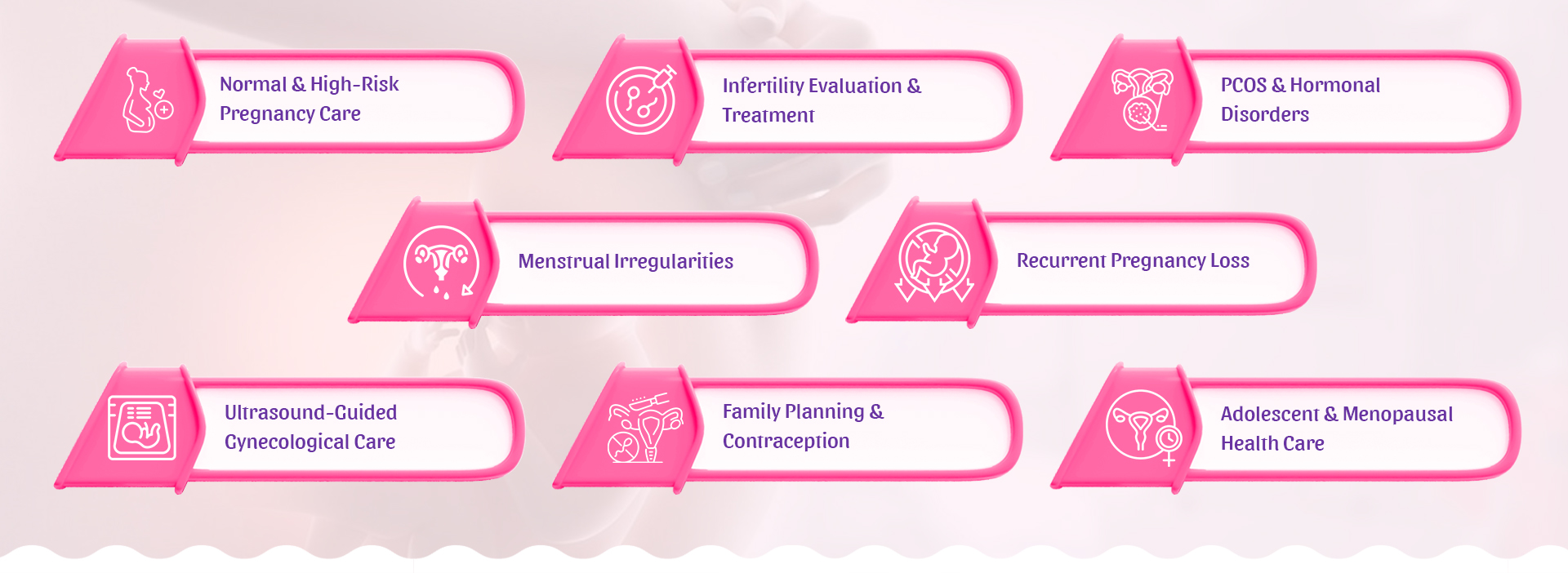 Normal & High-Risk Pregnancy Care

Infertility Evaluation & Treatment

PCOS & Hormonal Disorders

Menstrual Irregularities

Recurrent Pregnancy Loss

Ultrasound-Guided Gynecological Care

Family Planning & Contraception

Adolescent & Menopausal Health Care